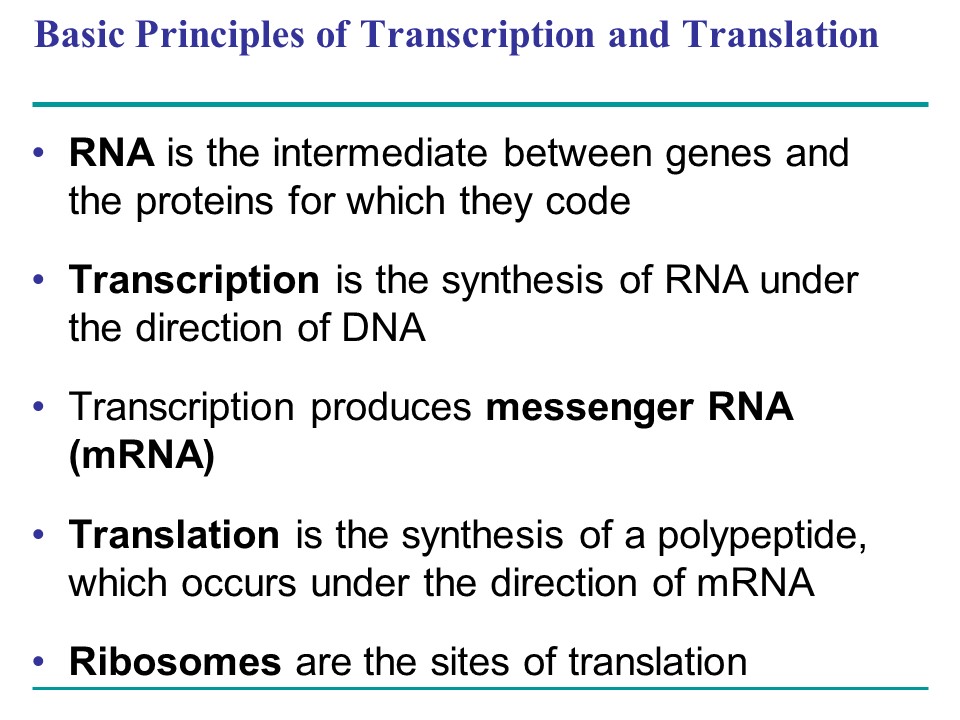 Basic Principles of Transcription and Translation

• RNA is the intermediate between genes and the proteins for which they code

• Transcription is the synthesis of RNA under the direction of DNA

• Transcription produces messenger RNA (mRNA)

• Translation is the synthesis of a polypeptide, which occurs under the direction of mRNA

• Ribosomes are the sites of translation